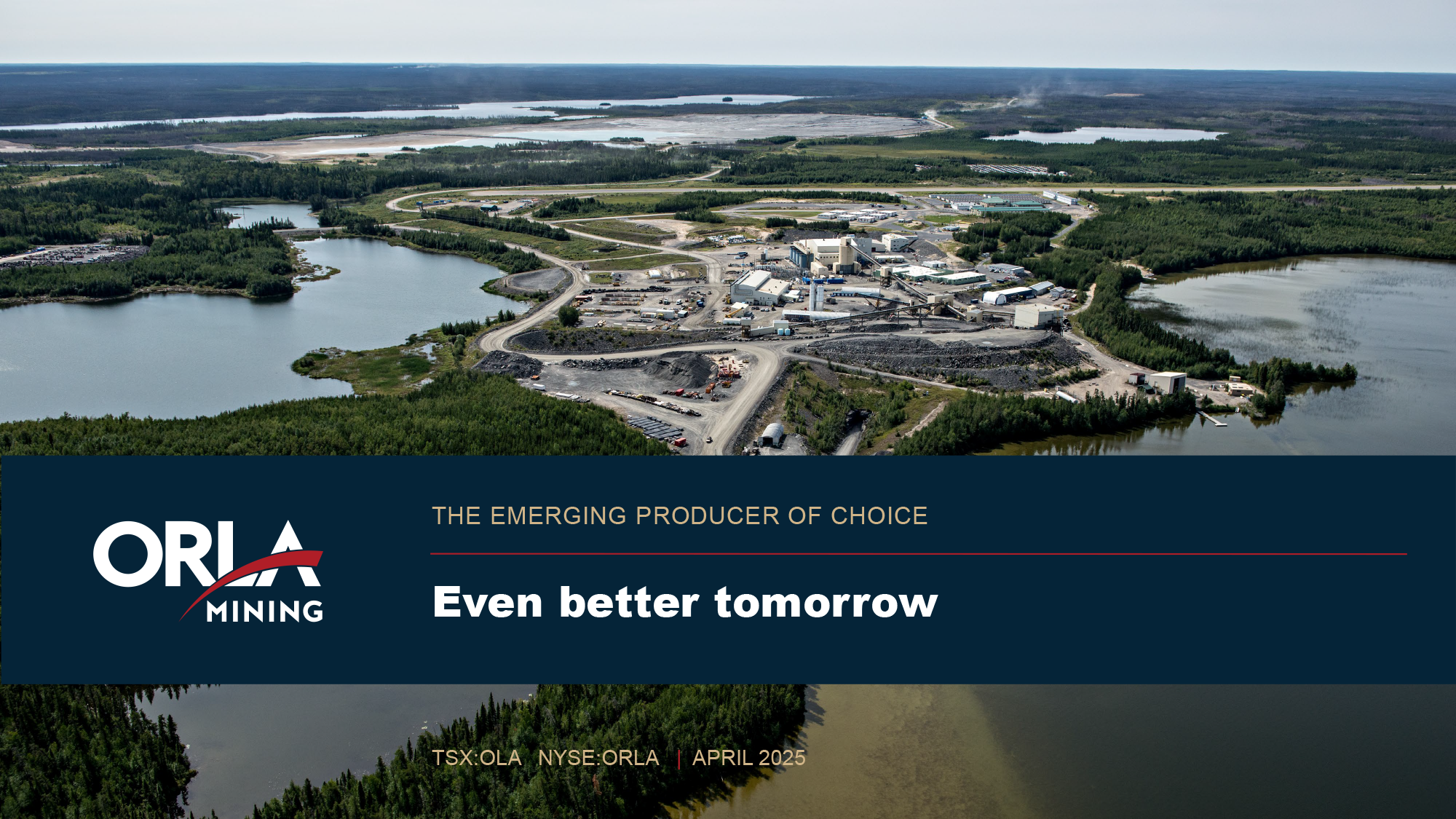 ORLA MINING

THE EMERGING PRODUCER OF CHOICE

Even better tomorrow

TSX:OLA NYSE:ORLA | APRIL 2025